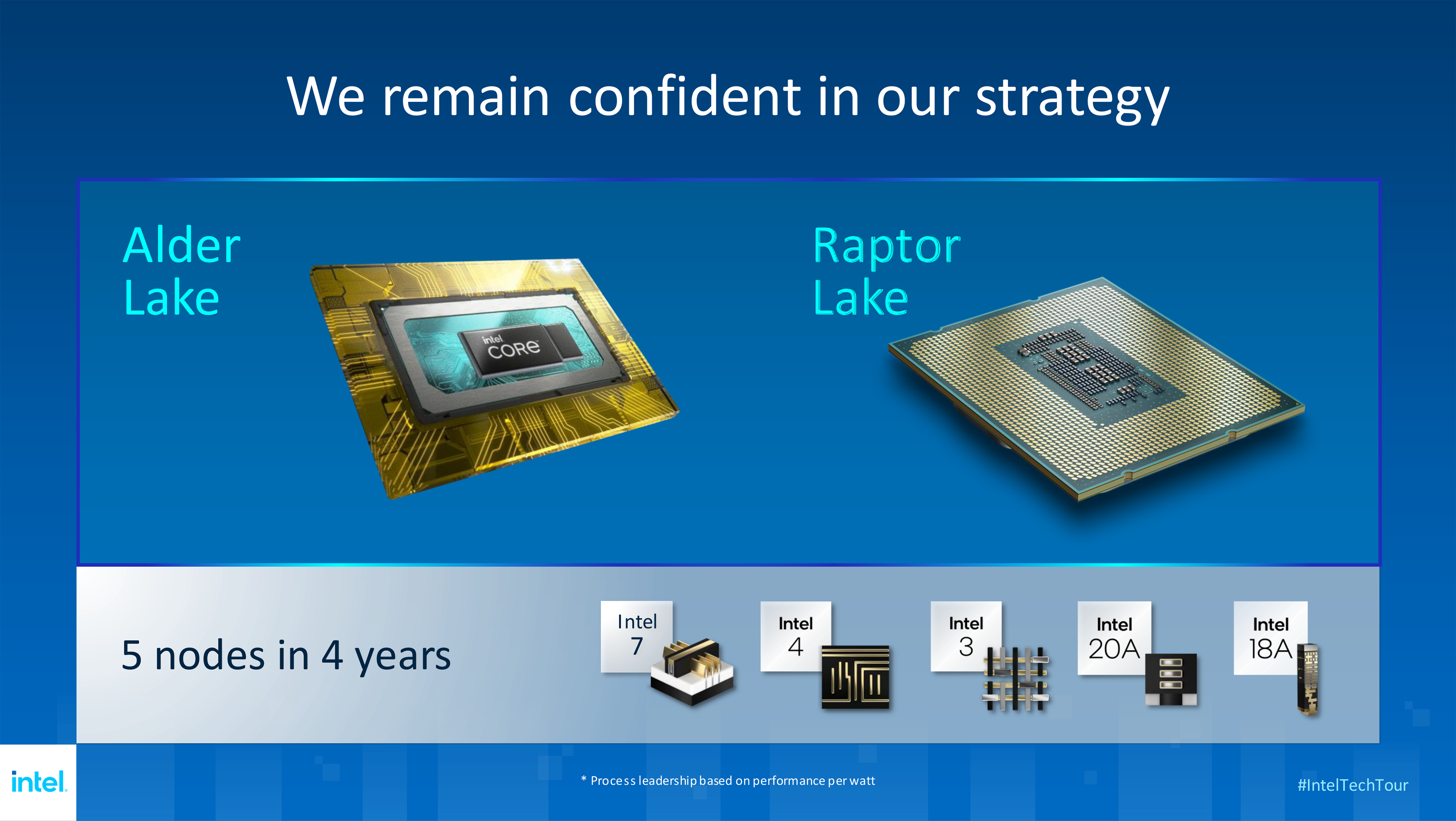 We remain confident in our strategy

Alder Lake

intel CORE

Raptor Lake

5 nodes in 4 years

Intel 7

Intel 4

Intel 3

Intel 20A

Intel 18A

intel.

* Process leadership based on performance per watt

#IntelTechTour